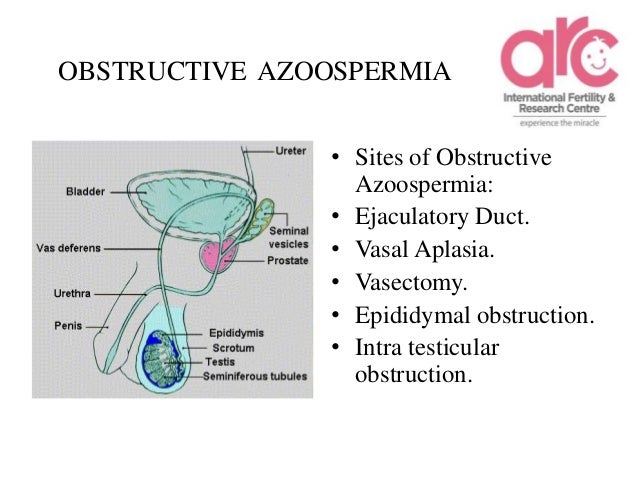 OBSTRUCTIVE AZOOSPERMIA

arc
International Fertility & Research Centre
experience the miracle

Ureter
Bladder
Seminal vesicles
Vas deferens
Prostate
Urethra
Penis
Epididymis
Scrotum
Testis
Seminiferous tubules

• Sites of Obstructive Azoospermia:
• Ejaculatory Duct.
• Vasal Aplasia.
• Vasectomy.
• Epididymal obstruction.
• Intra testicular obstruction.